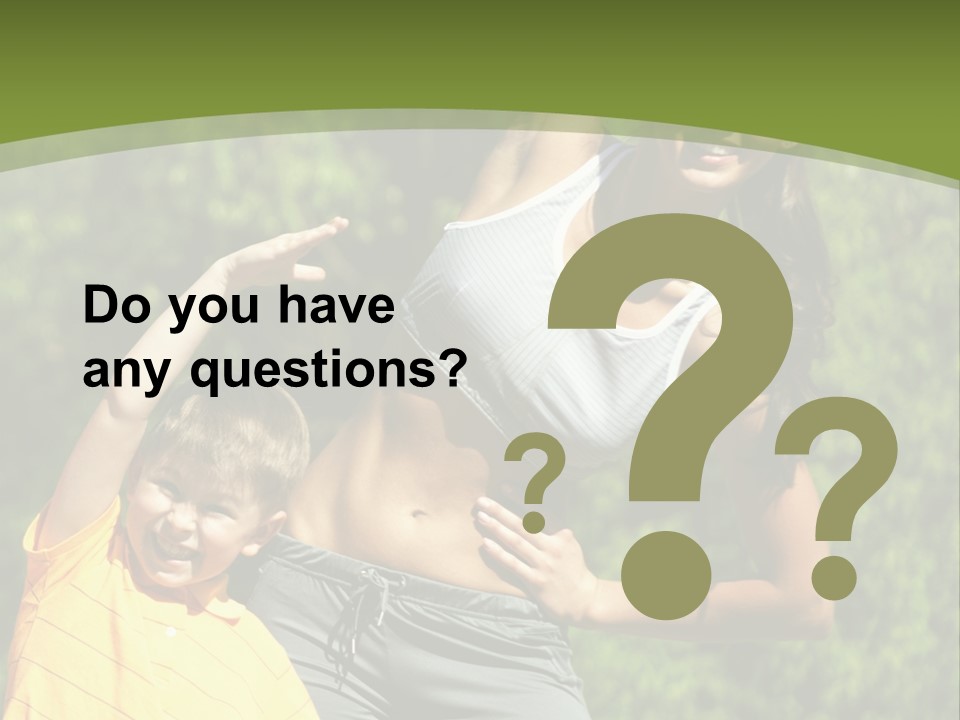 Do you have any questions?

?
?
?